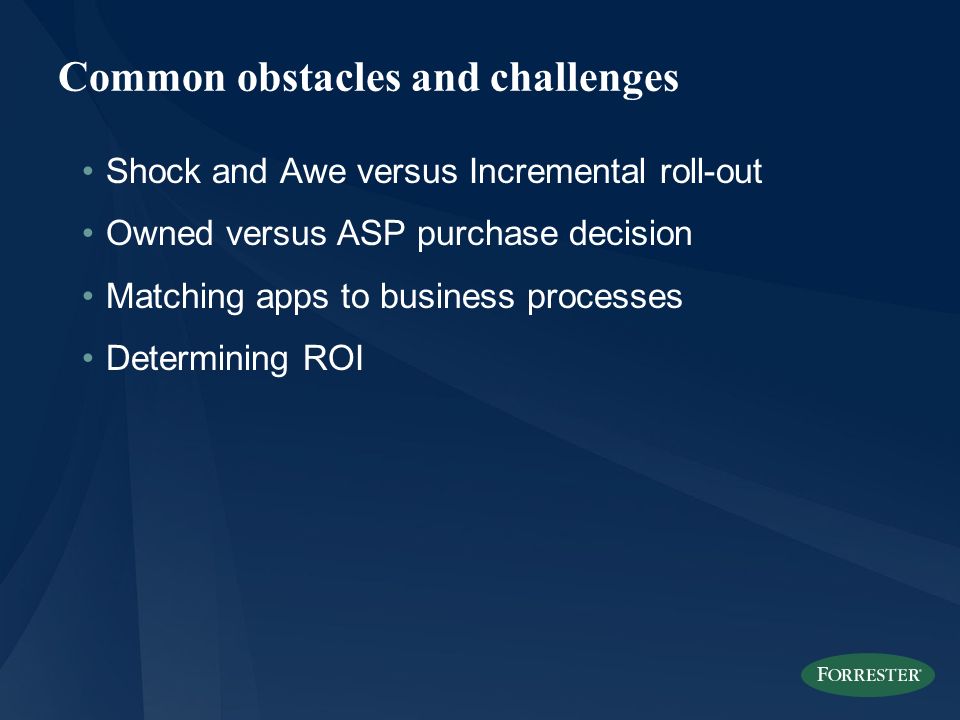 Common obstacles and challenges

• Shock and Awe versus Incremental roll-out
• Owned versus ASP purchase decision
• Matching apps to business processes
• Determining ROI

FORRESTER